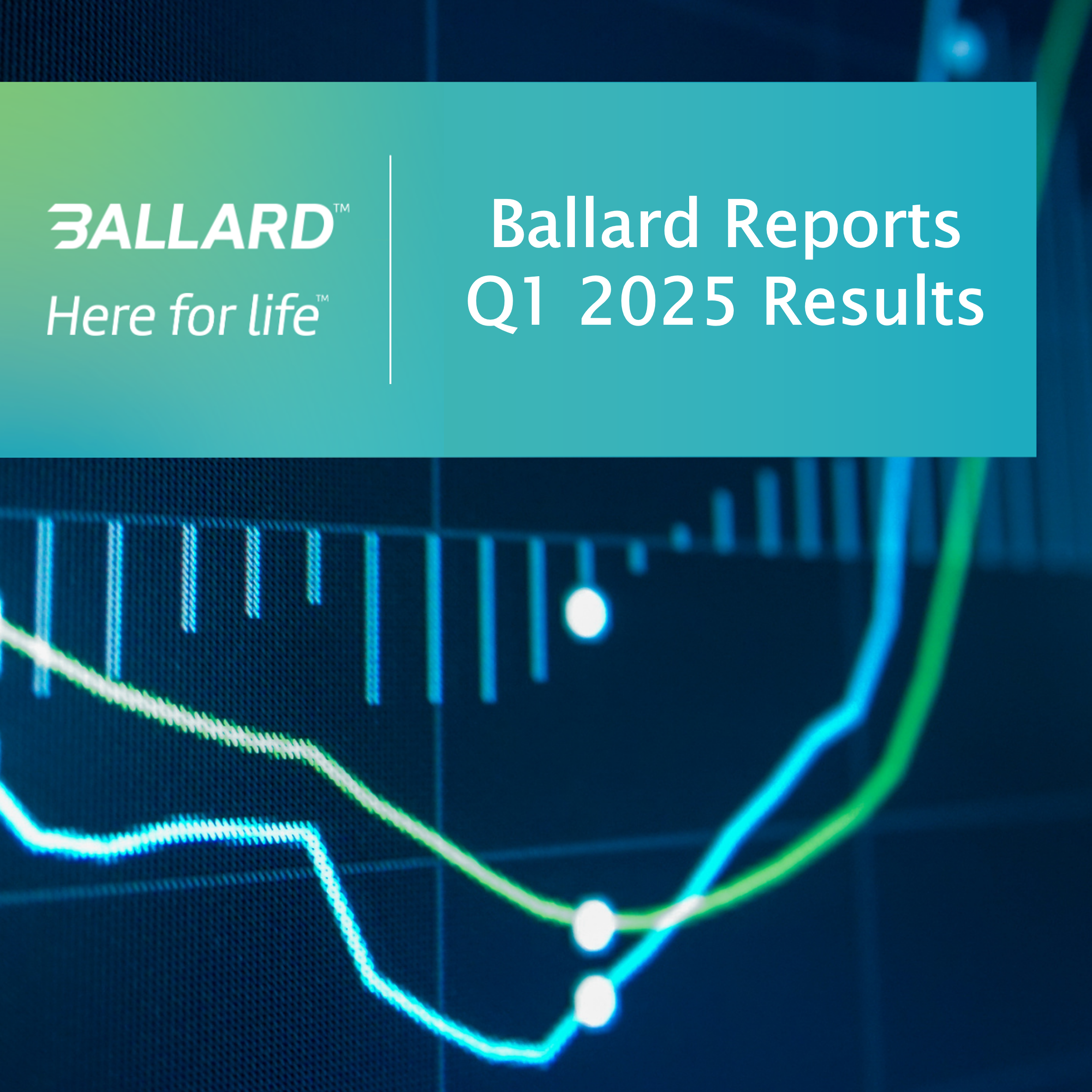 BALLARD™
Here for life™

Ballard Reports Q1 2025 Results